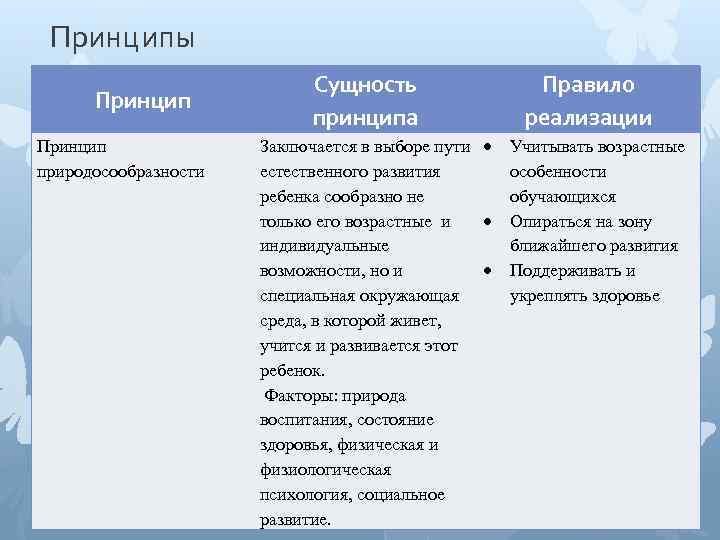 Принципы

| Принцип | Сущность принципа | Правило реализации |
|---|---|---|
| Принцип природосообразности | Заключается в выборе пути естественного развития ребенка сообразно не только его возрастные и индивидуальные возможности, но и специальная окружающая среда, в которой живет, учится и развивается этот ребенок. Факторы: природа воспитания, состояние здоровья, физическая и физиологическая психология, социальное развитие. | • Учитывать возрастные особенности обучающихся • Опираться на зону ближайшего развития • Поддерживать и укреплять здоровье |